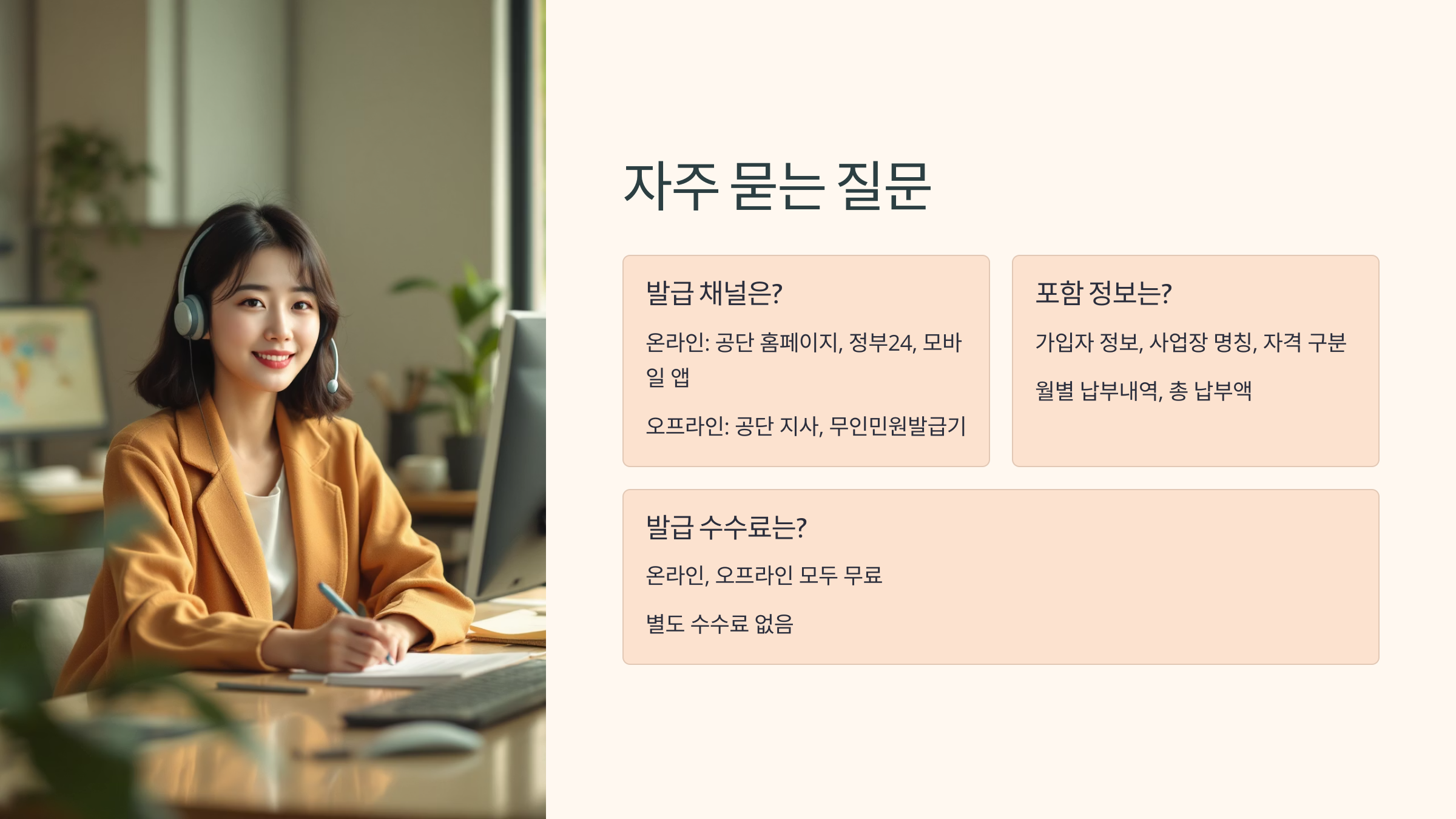 자주 묻는 질문

발급 채널은?

온라인: 공단 홈페이지, 정부24, 모바일 앱

오프라인: 공단 지사, 무인민원발급기

포함 정보는?

가입자 정보, 사업장 명칭, 자격 구분

월별 납부내역, 총 납부액

발급 수수료는?

온라인, 오프라인 모두 무료

별도 수수료 없음